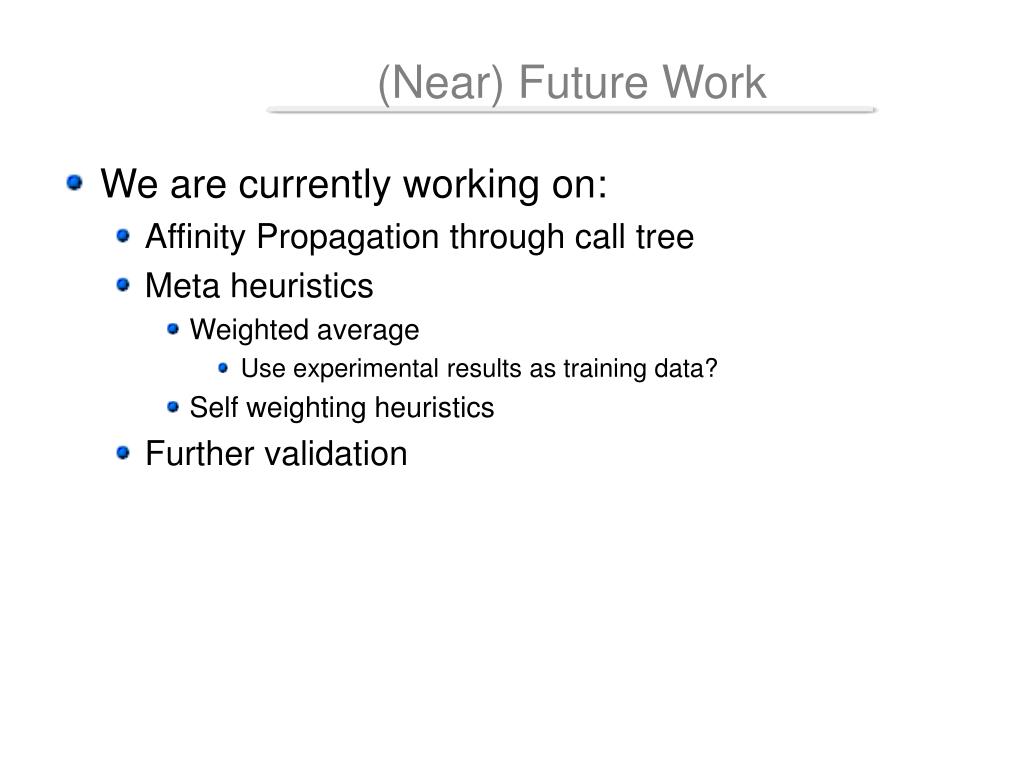 (Near) Future Work

We are currently working on:

Affinity Propagation through call tree

Meta heuristics

Weighted average

Use experimental results as training data?

Self weighting heuristics

Further validation